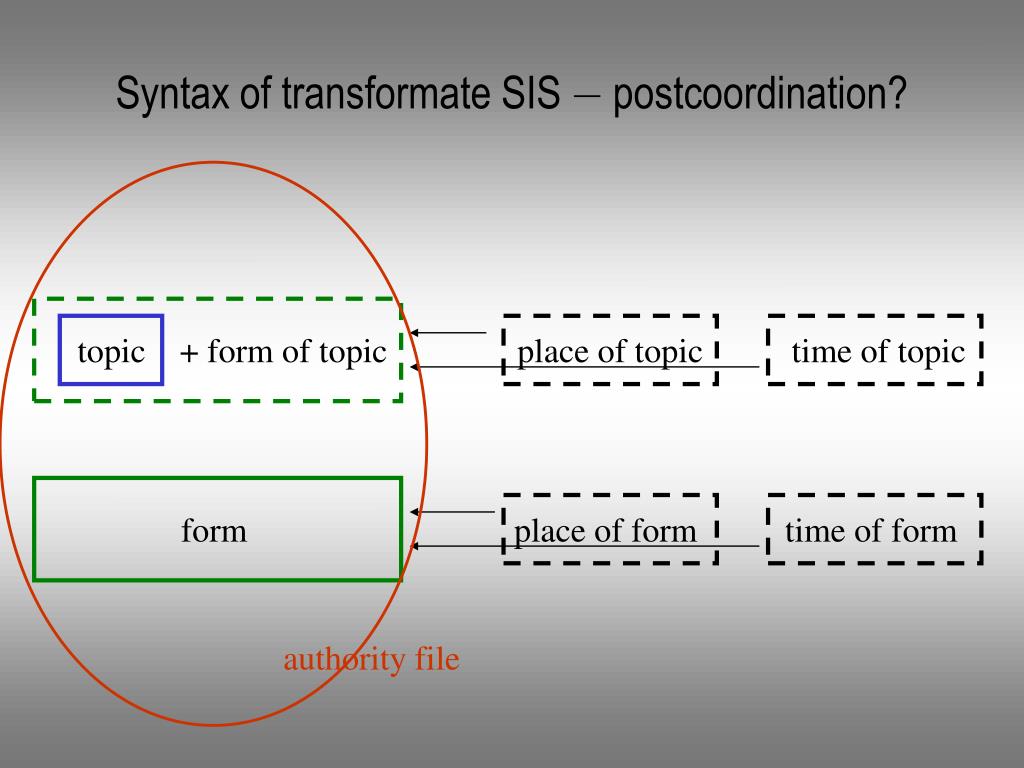 Syntax of transformate SIS – postcoordination?

topic + form of topic

place of topic

time of topic

form

place of form

time of form

authority file